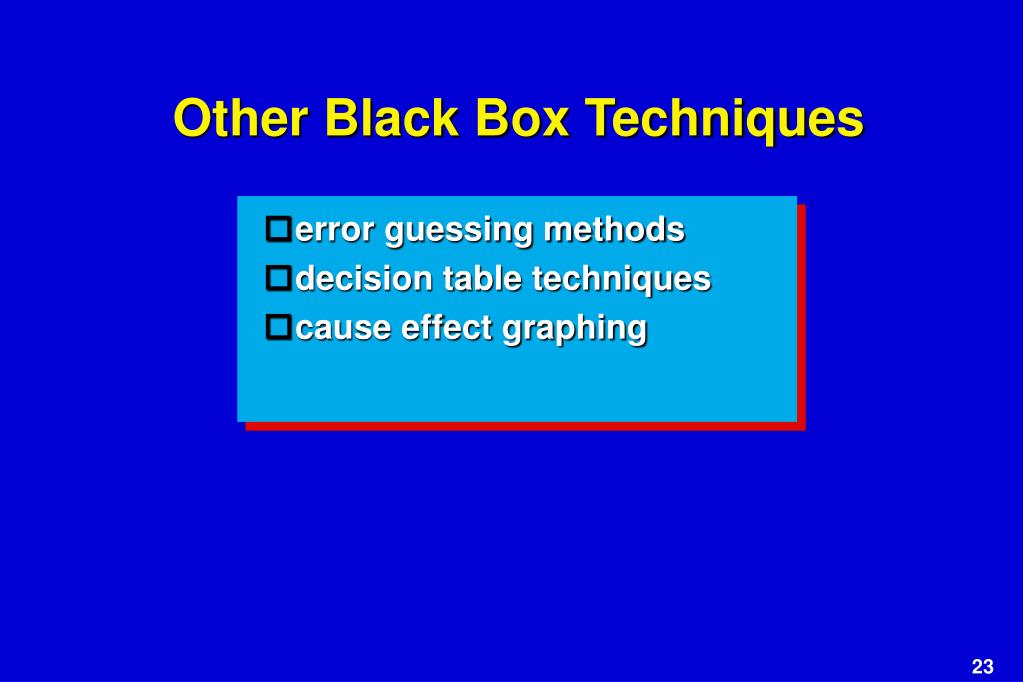 Other Black Box Techniques

error guessing methods
decision table techniques
cause effect graphing

23